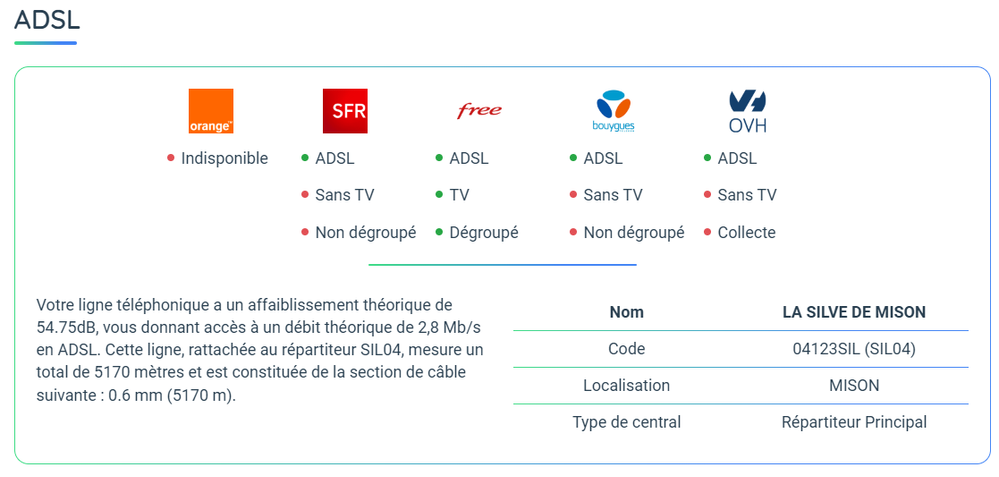 ADSL

orange

Indisponible

SFR

ADSL

Sans TV

Non dégroupé

free

ADSL

TV

Dégroupé

bouygues

ADSL

Sans TV

Non dégroupé

OVH

ADSL

Sans TV

Collecte

Votre ligne téléphonique a un affaiblissement théorique de 54.75dB, vous donnant accès à un débit théorique de 2,8 Mb/s en ADSL. Cette ligne, rattachée au répartiteur SIL04, mesure un total de 5170 mètres et est constituée de la section de câble suivante : 0.6 mm (5170 m).

| Nom | LA SILVE DE MISON |
|---|---|
| Code | 04123SIL (SIL04) |
| Localisation | MISON |
| Type de central | Répartiteur Principal |